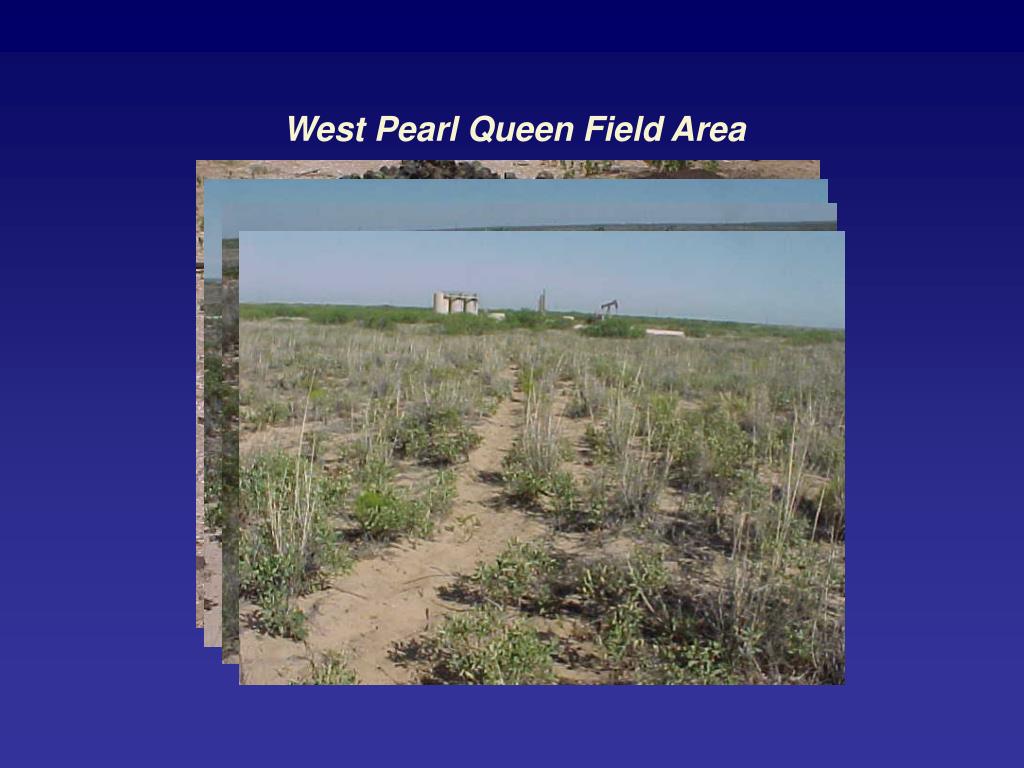 West Pearl Queen Field Area